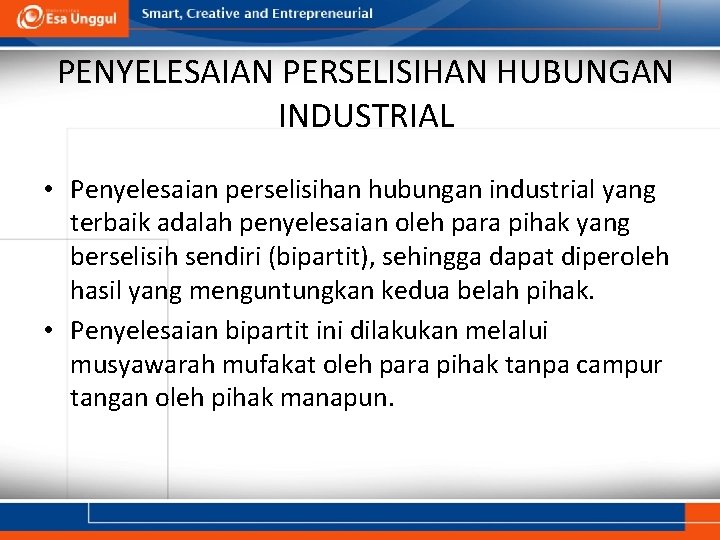 Esa Unggul

Smart, Creative and Entrepreneurial

PENYELESAIAN PERSELISIHAN HUBUNGAN INDUSTRIAL

• Penyelesaian perselisihan hubungan industrial yang terbaik adalah penyelesaian oleh para pihak yang berselisih sendiri (bipartit), sehingga dapat diperoleh hasil yang menguntungkan kedua belah pihak.
• Penyelesaian bipartit ini dilakukan melalui musyawarah mufakat oleh para pihak tanpa campur tangan oleh pihak manapun.